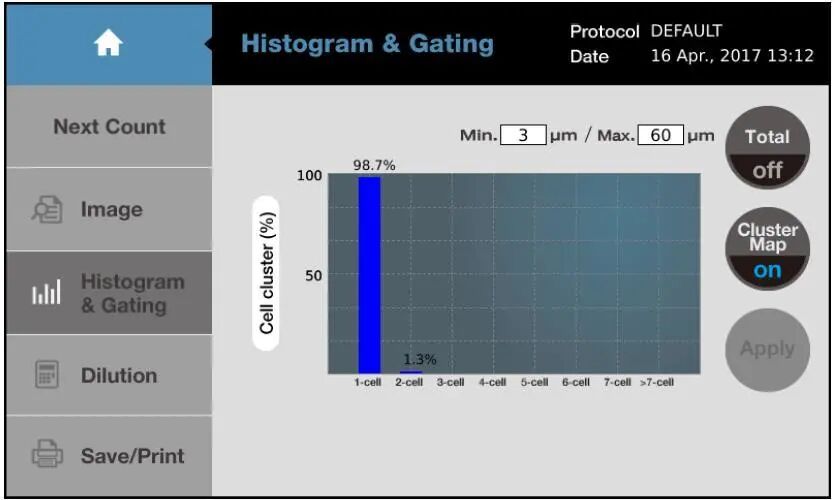 Histogram & Gating

Protocol DEFAULT
Date 16 Apr., 2017 13:12

Next Count

Image

Histogram & Gating

Dilution

Save/Print

Min. 3 µm / Max. 60 µm

Total off

Cluster Map on

Apply

Cell cluster (%)

100

50

98.7%

1.3%

1-cell 2-cell 3-cell 4-cell 5-cell 6-cell 7-cell >7-cell